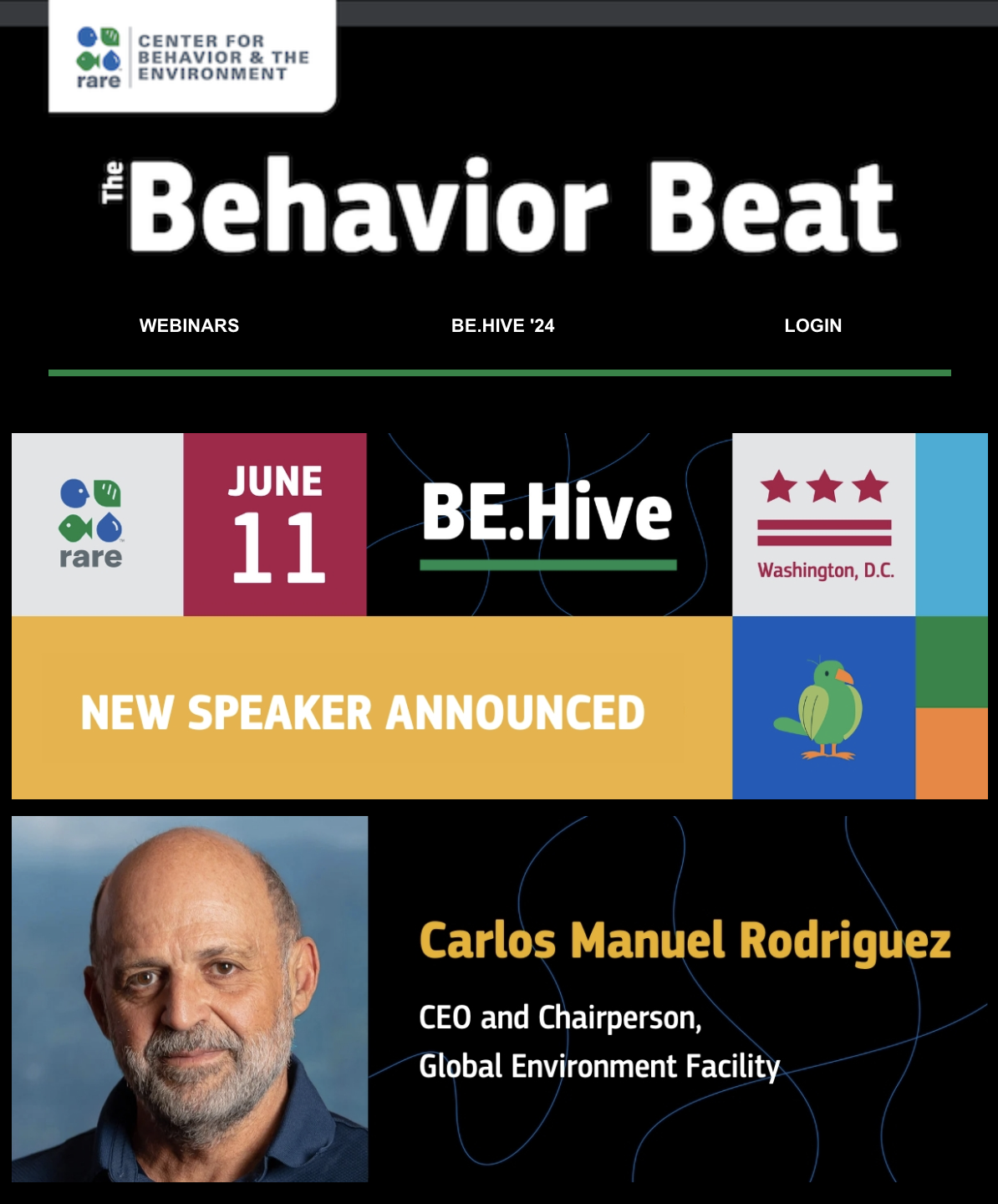 rare CENTER FOR BEHAVIOR & THE ENVIRONMENT

The Behavior Beat

WEBINARS BE.HIVE '24 LOGIN

rare

JUNE 11

BE.Hive

Washington, D.C.

NEW SPEAKER ANNOUNCED

Carlos Manuel Rodriguez

CEO and Chairperson, Global Environment Facility